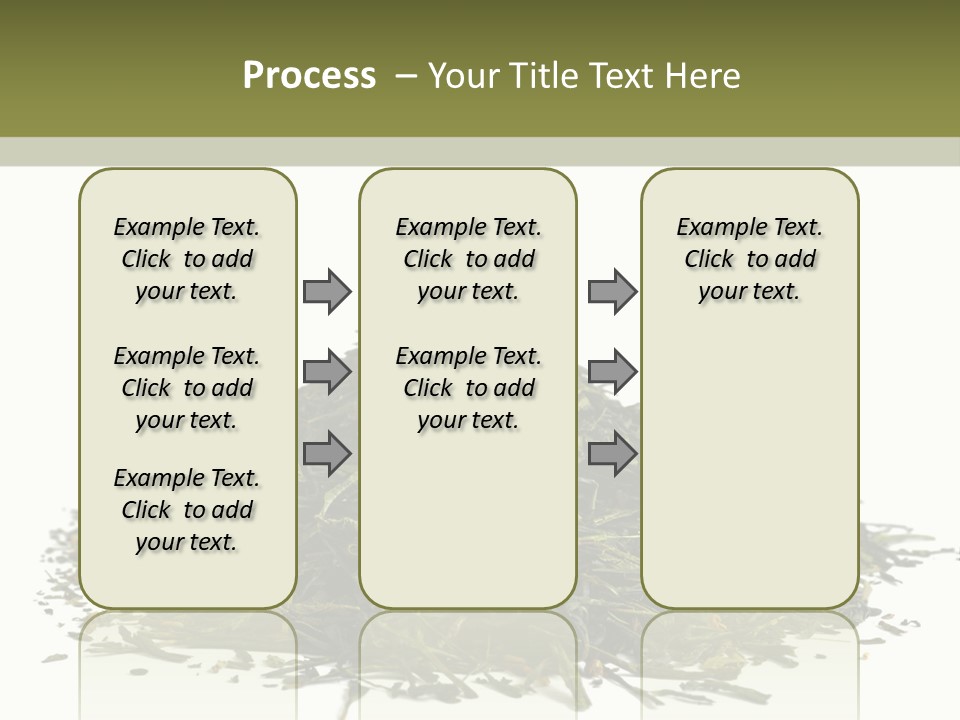 Process – Your Title Text Here

Example Text. Click to add your text.

Example Text. Click to add your text.

Example Text. Click to add your text.

Example Text. Click to add your text.

Example Text. Click to add your text.

Example Text. Click to add your text.